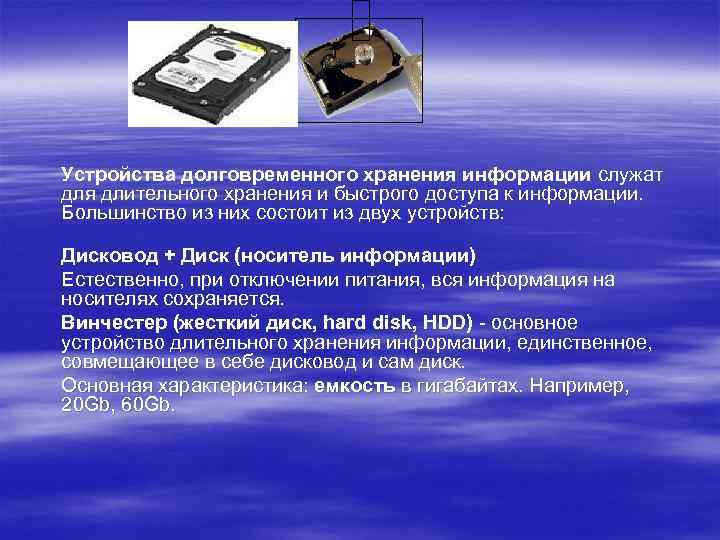 Устройства долговременного хранения информации служат для длительного хранения и быстрого доступа к информации. Большинство из них состоит из двух устройств:

Дисковод + Диск (носитель информации)

Естественно, при отключении питания, вся информация на носителях сохраняется.

Винчестер (жесткий диск, hard disk, HDD) - основное устройство длительного хранения информации, единственное, совмещающее в себе дисковод и сам диск.

Основная характеристика: емкость в гигабайтах. Например, 20Gb, 60Gb.